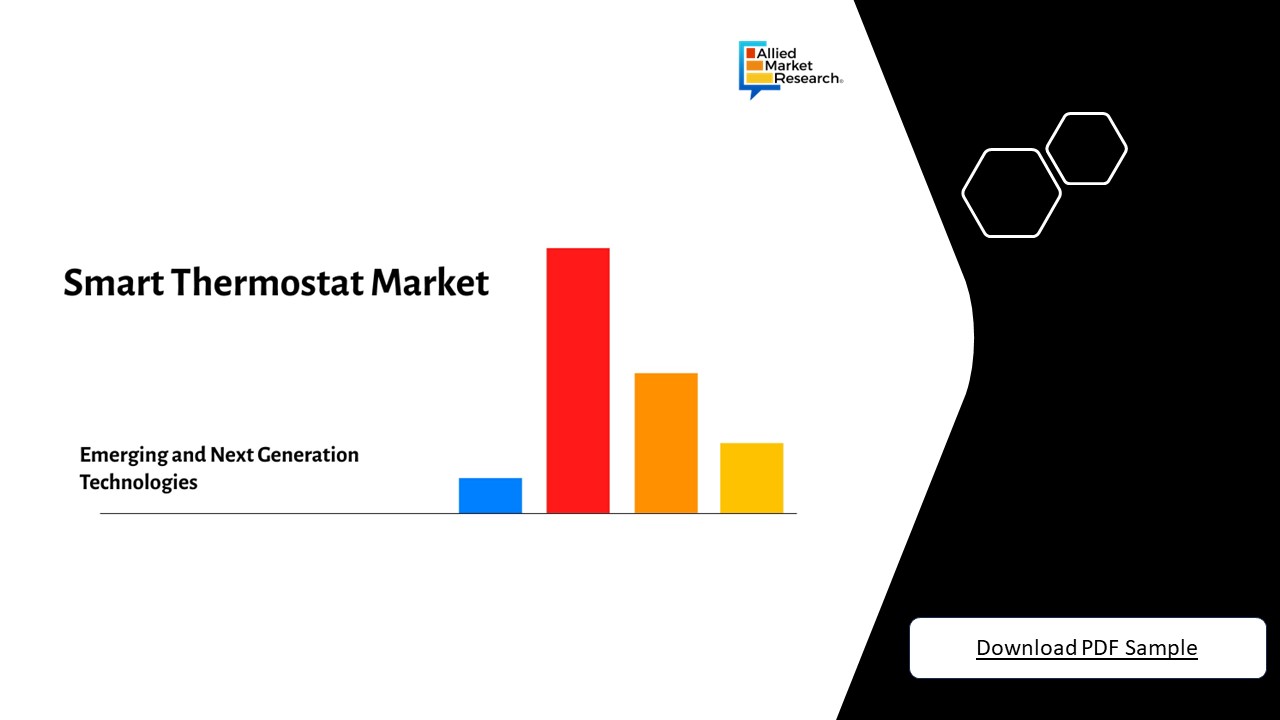 Allied Market Research®

Smart Thermostat Market

Emerging and Next Generation Technologies

Download PDF Sample